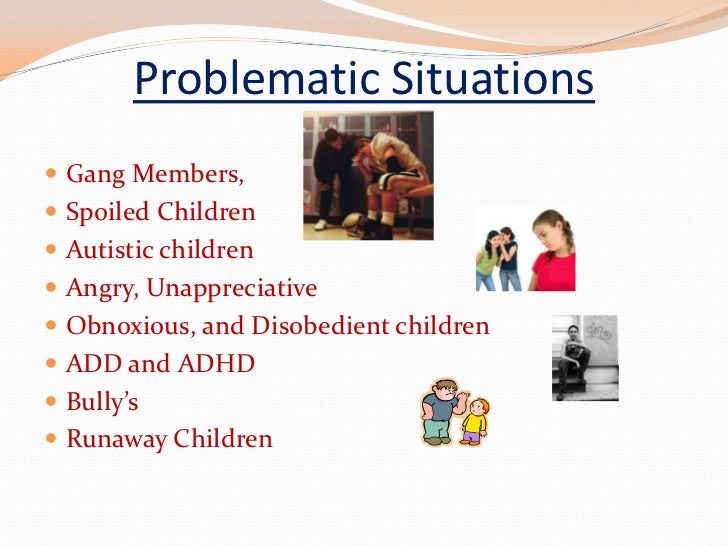 Problematic Situations

- Gang Members,
- Spoiled Children
- Autistic children
- Angry, Unappreciative
- Obnoxious, and Disobedient children
- ADD and ADHD
- Bully's
- Runaway Children